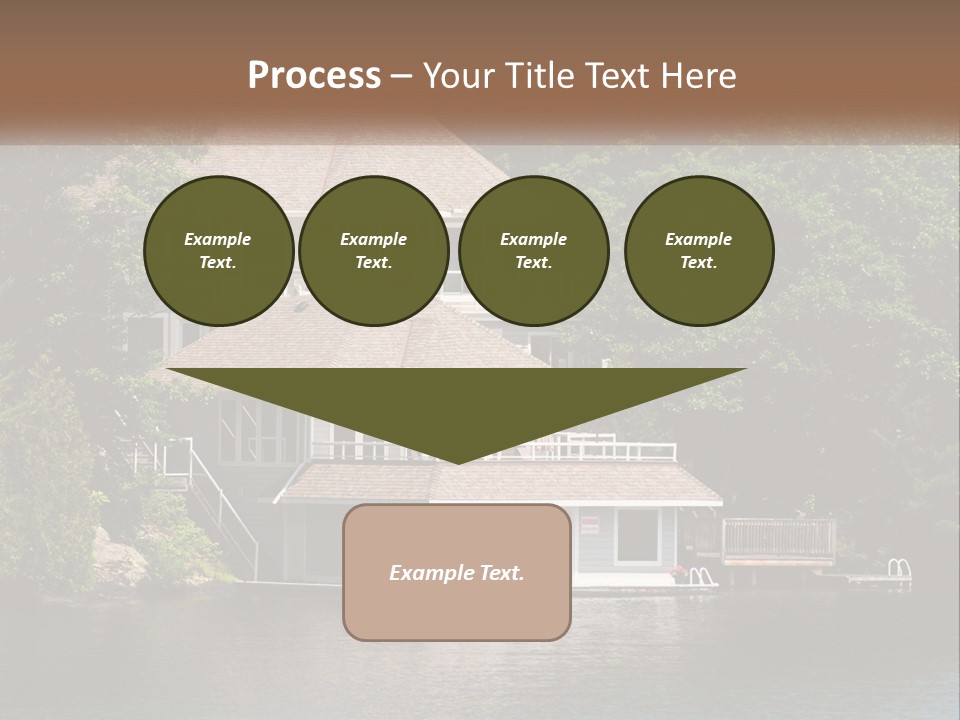 Process – Your Title Text Here

Example Text.

Example Text.

Example Text.

Example Text.

Example Text.